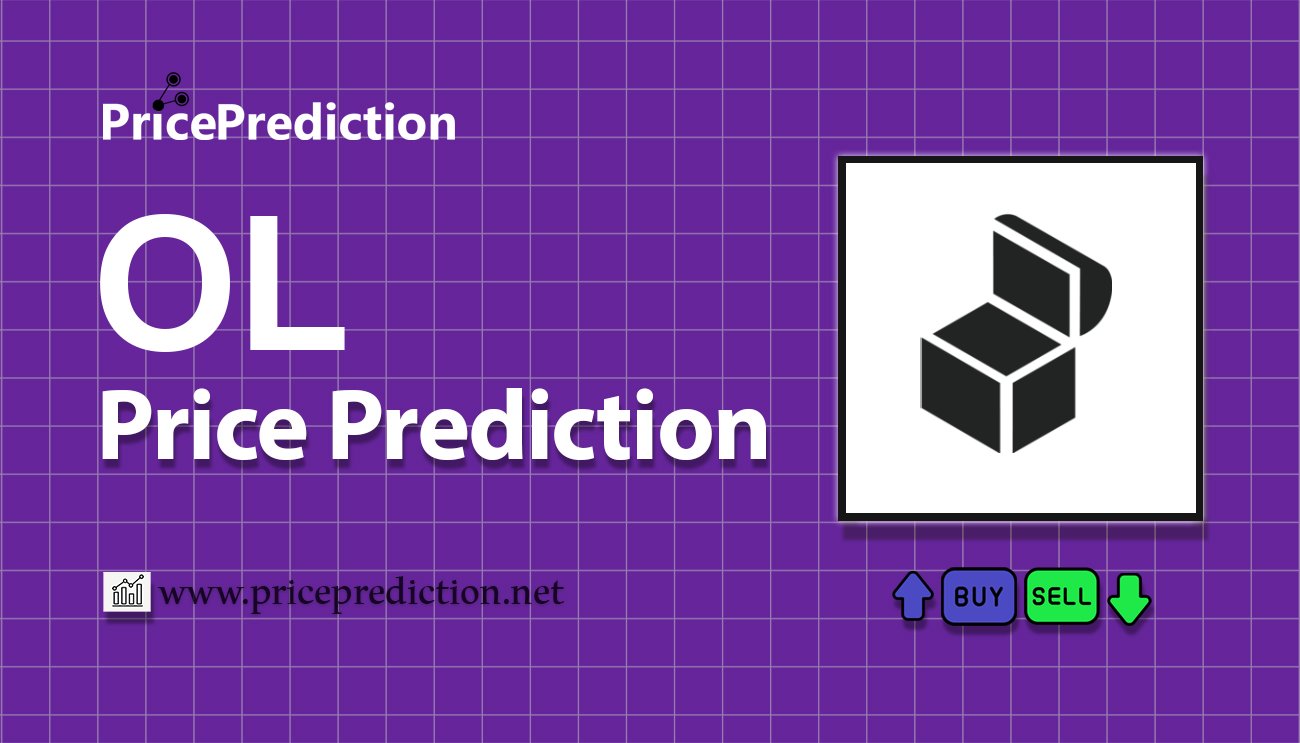 PricePrediction

OL
Price Prediction

www.priceprediction.net

BUY SELL